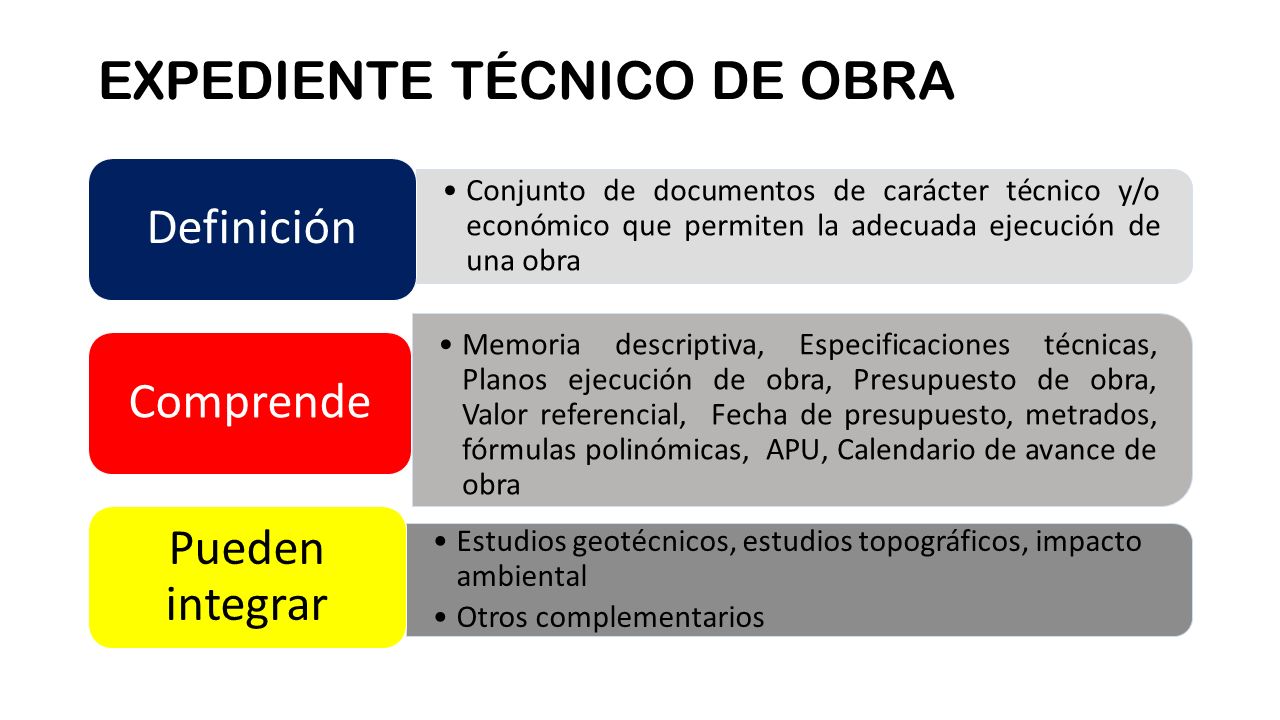 EXPEDIENTE TÉCNICO DE OBRA

Definición

• Conjunto de documentos de carácter técnico y/o económico que permiten la adecuada ejecución de una obra

Comprende

• Memoria descriptiva, Especificaciones técnicas, Planos ejecución de obra, Presupuesto de obra, Valor referencial, Fecha de presupuesto, metrados, fórmulas polinómicas, APU, Calendario de avance de obra

Pueden integrar

• Estudios geotécnicos, estudios topográficos, impacto ambiental
• Otros complementarios